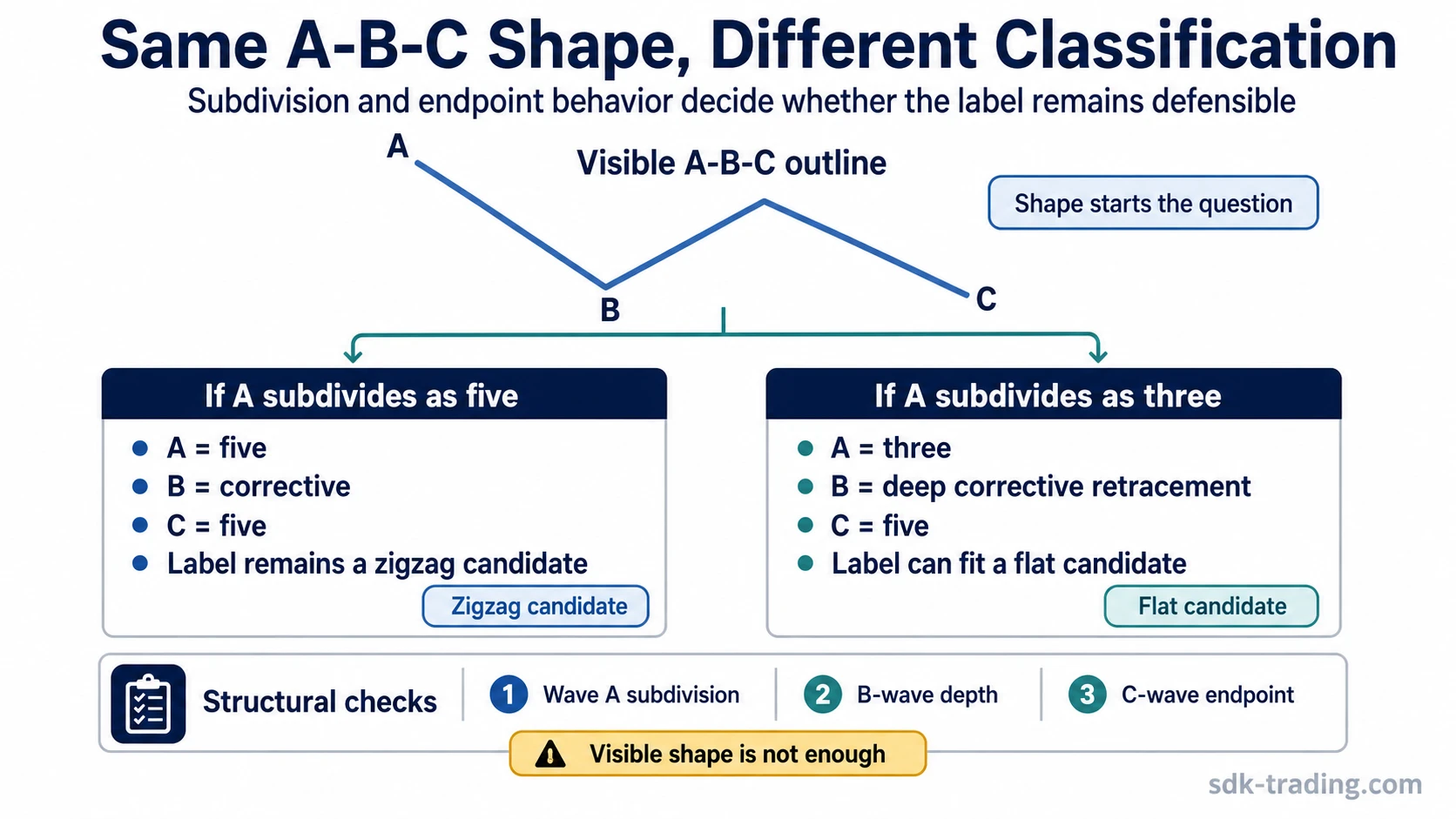 Same A-B-C Shape, Different Classification

Subdivision and endpoint behavior decide whether the label remains defensible

A

Visible A-B-C outline

Shape starts the question

B

C

If A subdivides as five

- A = five
- B = corrective
- C = five
- Label remains a zigzag candidate

Zigzag candidate

If A subdivides as three

- A = three
- B = deep corrective retracement
- C = five
- Label can fit a flat candidate

Flat candidate

Structural checks

1 Wave A subdivision

2 B-wave depth

3 C-wave endpoint

Visible shape is not enough

sdk-trading.com